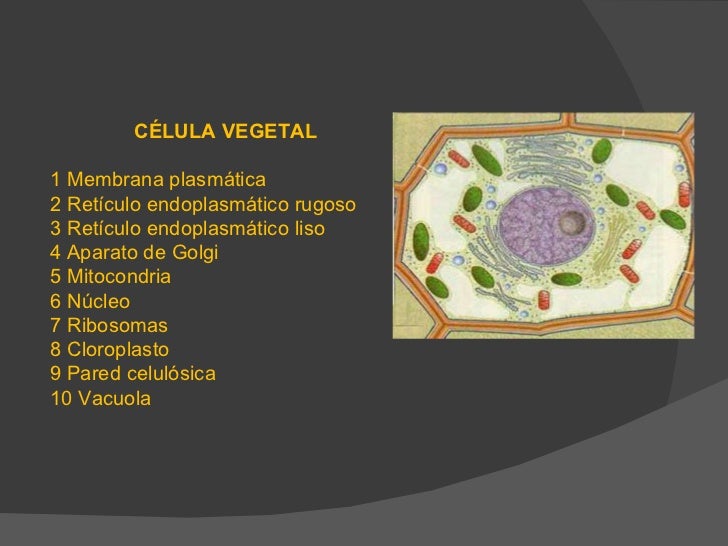 CÉLULA VEGETAL

1 Membrana plasmática
2 Retículo endoplasmático rugoso
3 Retículo endoplasmático liso
4 Aparato de Golgi
5 Mitocondria
6 Núcleo
7 Ribosomas
8 Cloroplasto
9 Pared celulósica
10 Vacuola